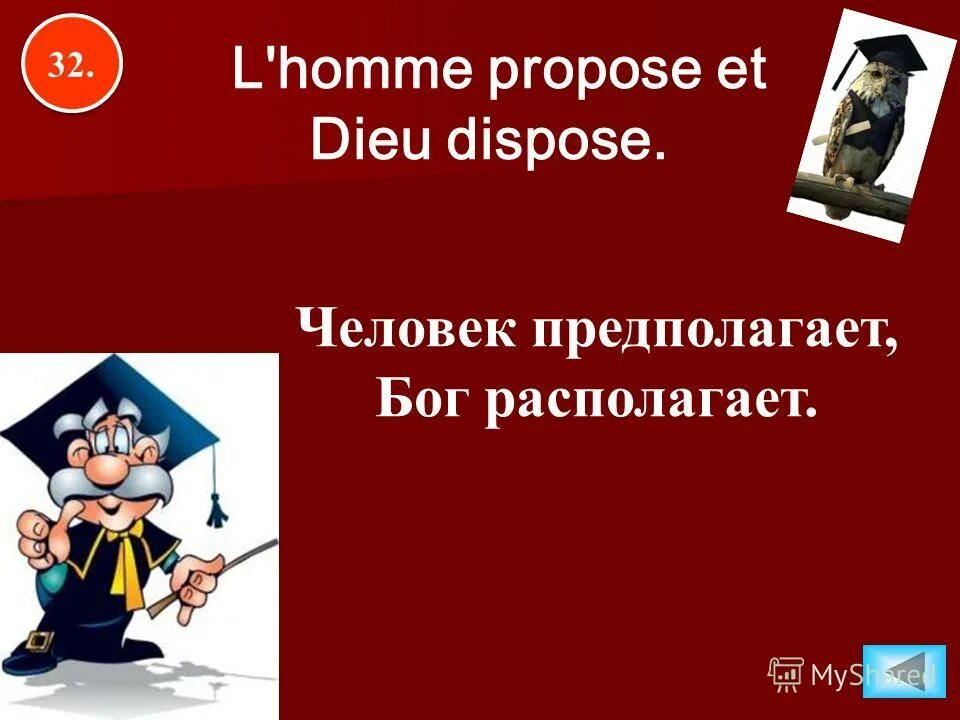 32.

L'homme propose et Dieu dispose.

Человек предполагает, Бог располагает.

MyShared